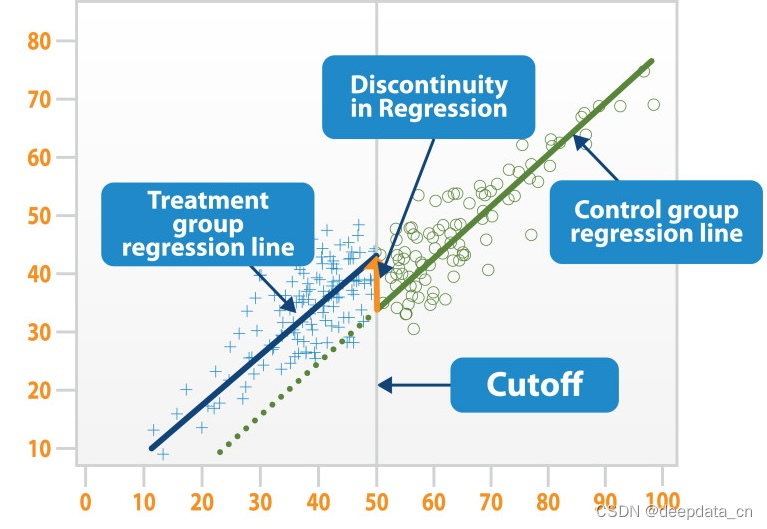 80
70
60
50
40
30
20
10

Discontinuity in Regression

Treatment group regression line

Control group regression line

Cutoff

0 10 20 30 40 50 60 70 80 90 100

CSDN @deepdata_cn